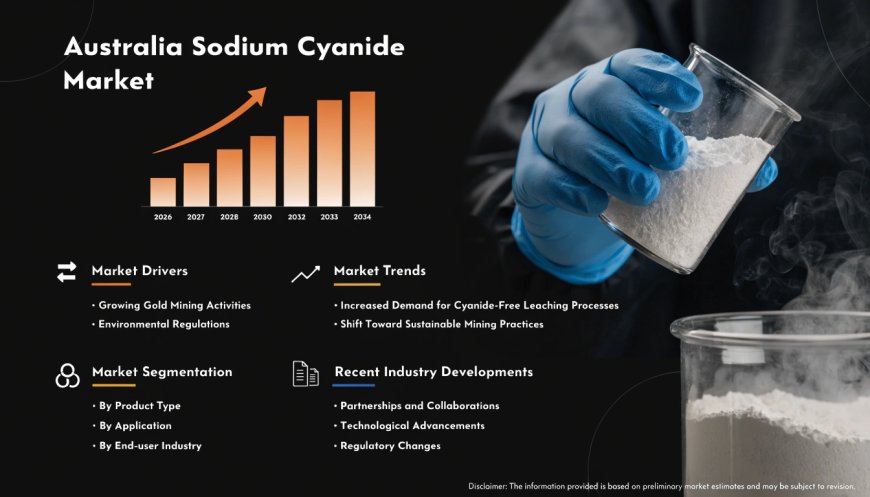 Australia Sodium Cyanide Market

2026 2027 2028 2030 2032 2033 2034

Market Drivers

• Growing Gold Mining Activities
• Environmental Regulations

Market Trends

• Increased Demand for Cyanide-Free Leaching Processes
• Shift Toward Sustainable Mining Practices

Market Segmentation

• By Product Type
• By Application
• By End-user Industry

Recent Industry Developments

• Partnerships and Collaborations
• Technological Advancements
• Regulatory Changes

Disclaimer: The information provided is based on preliminary market estimates and may be subject to revision.